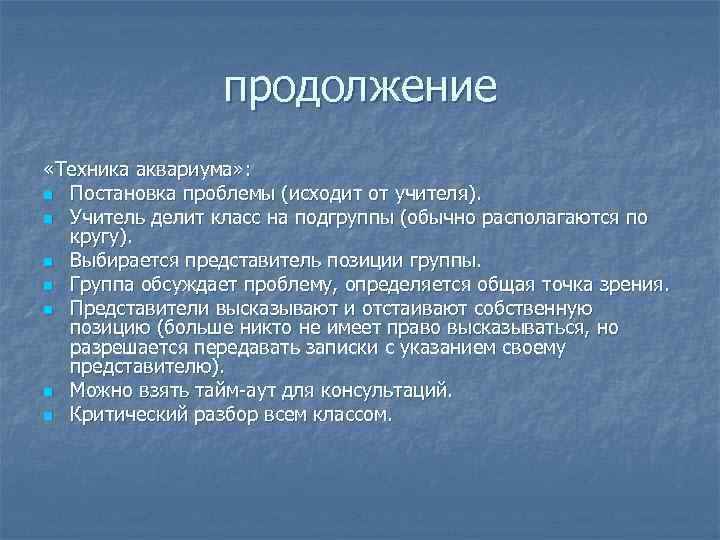 продолжение

«Техника аквариума»:

- Постановка проблемы (исходит от учителя).
- Учитель делит класс на подгруппы (обычно располагаются по кругу).
- Выбирается представитель позиции группы.
- Группа обсуждает проблему, определяется общая точка зрения.
- Представители высказывают и отстаивают собственную позицию (больше никто не имеет право высказываться, но разрешается передавать записки с указанием своему представителю).
- Можно взять тайм-аут для консультаций.
- Критический разбор всем классом.